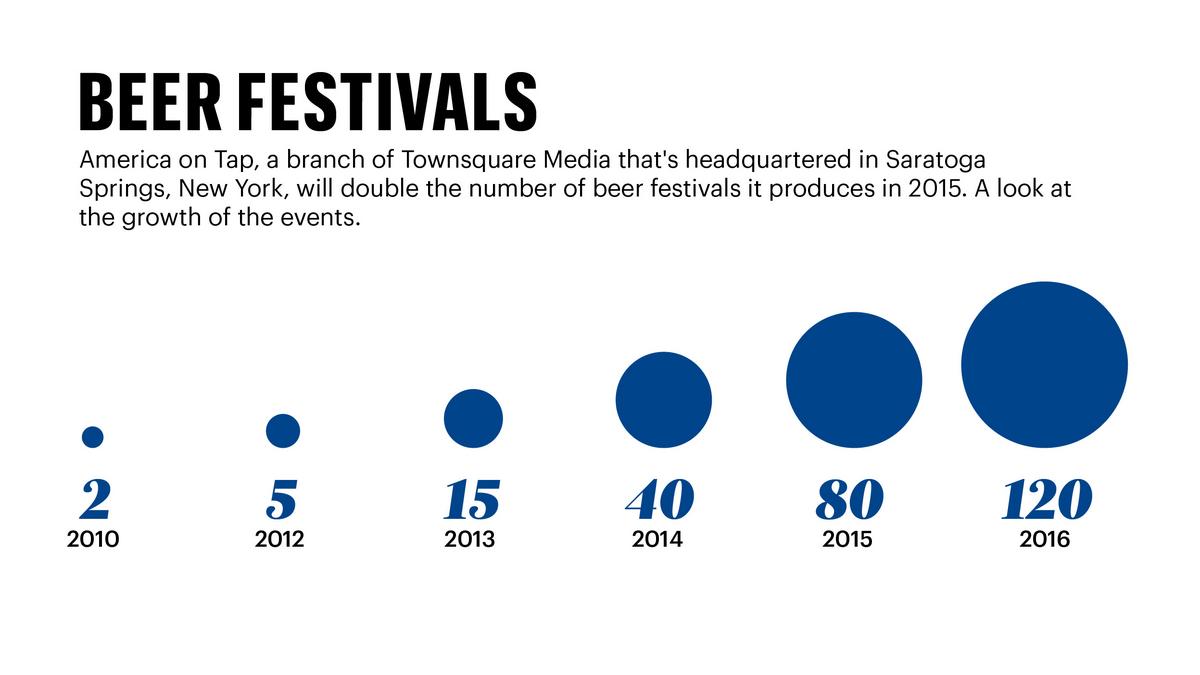 BEER FESTIVALS

America on Tap, a branch of Townsquare Media that's headquartered in Saratoga Springs, New York, will double the number of beer festivals it produces in 2015. A look at the growth of the events.

2
2010

5
2012

15
2013

40
2014

80
2015

120
2016